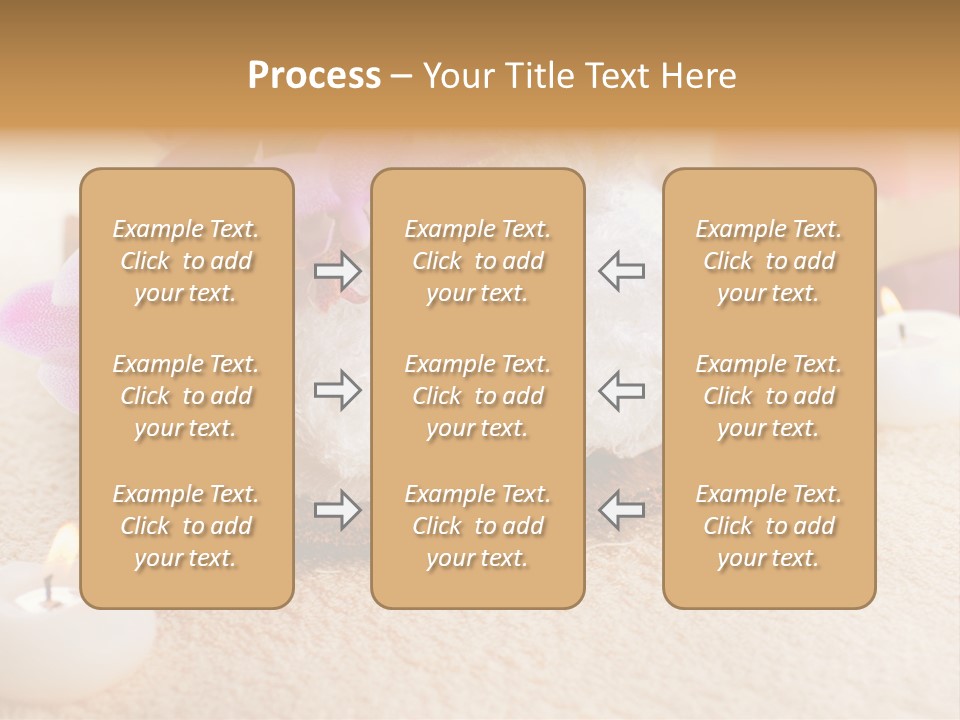 Process – Your Title Text Here

Example Text. Click to add your text.

Example Text. Click to add your text.

Example Text. Click to add your text.

Example Text. Click to add your text.

Example Text. Click to add your text.

Example Text. Click to add your text.

Example Text. Click to add your text.

Example Text. Click to add your text.

Example Text. Click to add your text.